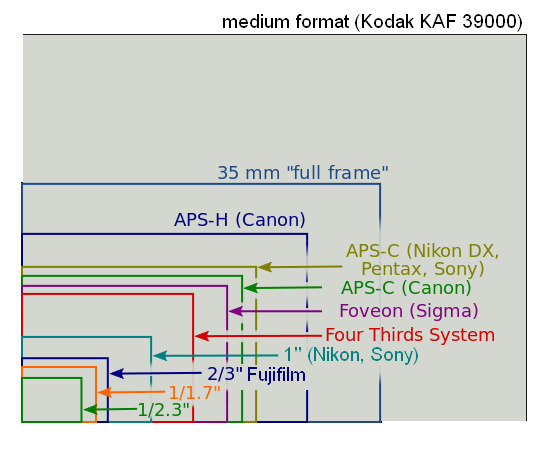 medium format (Kodak KAF 39000)

35 mm "full frame"

APS-H (Canon)

APS-C (Nikon DX, Pentax, Sony)

APS-C (Canon)

Foveon (Sigma)

Four Thirds System

1" (Nikon, Sony)

2/3" Fujifilm

1/1.7"

1/2.3"